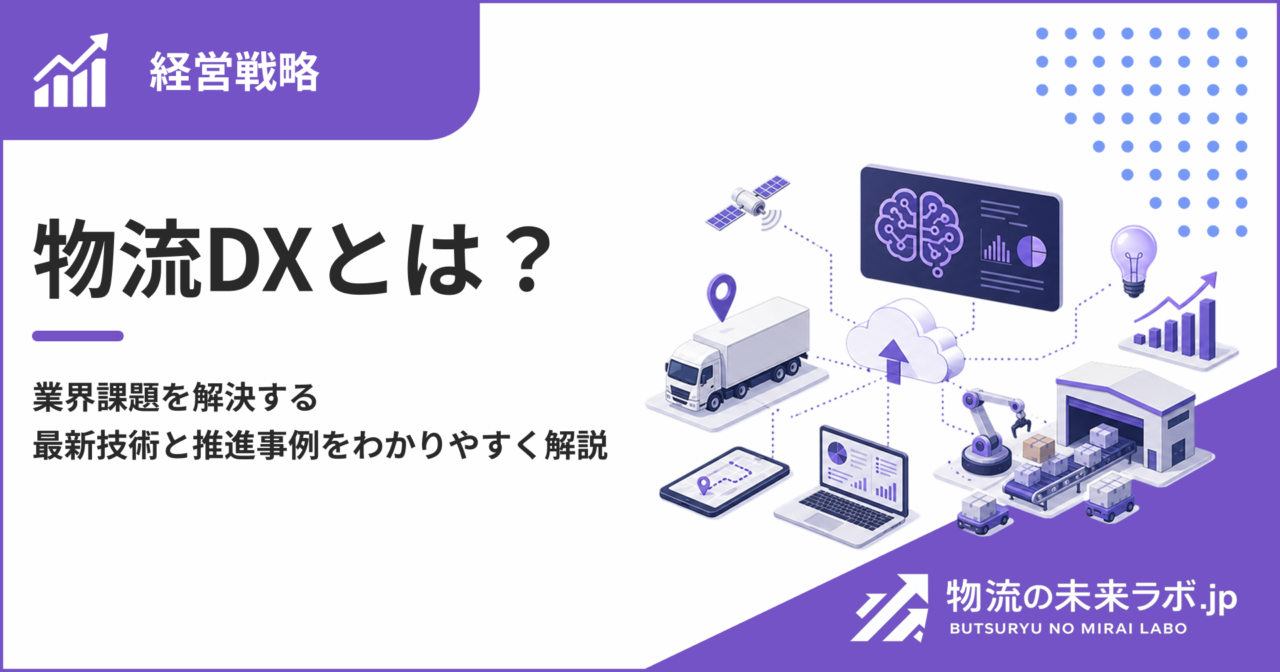 経営戦略

物流DXとは？

業界課題を解決する
最新技術と推進事例をわかりやすく解説

物流の未来ラボ.jp
BUTSURYU NO MIRAI LABO